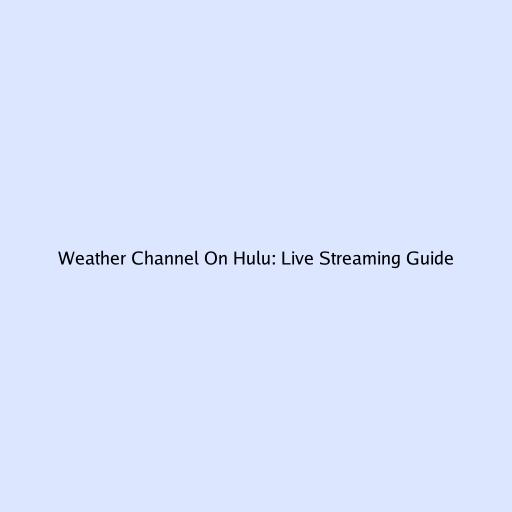 Weather Channel On Hulu: Live Streaming Guide